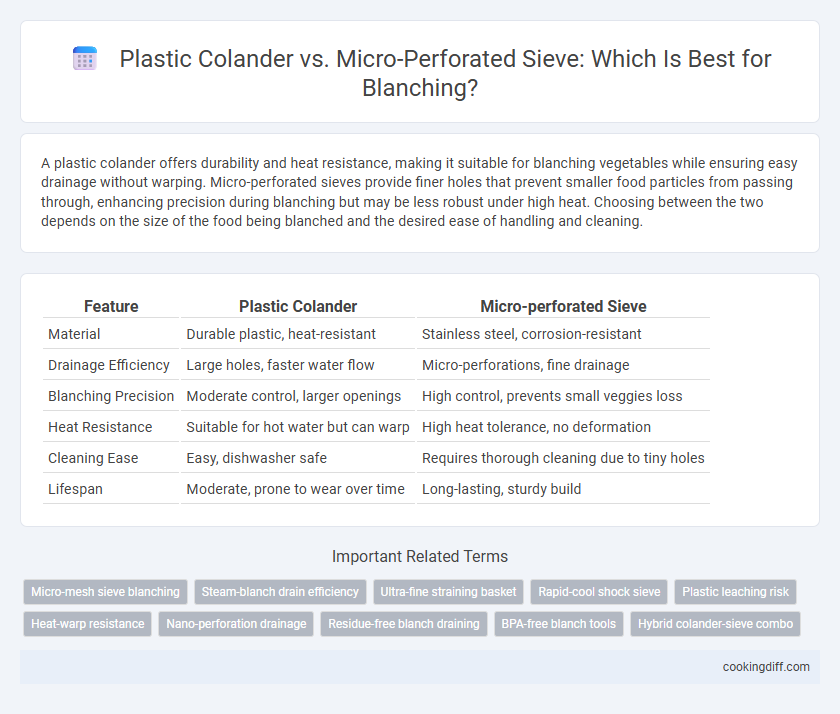 Plastic Colander vs. Micro-Perforated Sieve: Which Is Best for Blanching?

A plastic colander offers durability and heat resistance, making it suitable for blanching vegetables while ensuring easy drainage without warping. Micro-perforated sieves provide finer holes that prevent smaller food particles from passing through, enhancing precision during blanching but may be less robust under high heat. Choosing between the two depends on the size of the food being blanched and the desired ease of handling and cleaning.

| Feature | Plastic Colander | Micro-perforated Sieve |
|---|---|---|
| Material | Durable plastic, heat-resistant | Stainless steel, corrosion-resistant |
| Drainage Efficiency | Large holes, faster water flow | Micro-perforations, fine drainage |
| Blanching Precision | Moderate control, larger openings | High control, prevents small veggies loss |
| Heat Resistance | Suitable for hot water but can warp | High heat tolerance, no deformation |
| Cleaning Ease | Easy, dishwasher safe | Requires thorough cleaning due to tiny holes |
| Lifespan | Moderate, prone to wear over time | Long-lasting, sturdy build |

Important Related Terms

Micro-mesh sieve blanching
Steam-blanch drain efficiency
Ultra-fine straining basket
Rapid-cool shock sieve
Plastic leaching risk
Heat-warp resistance
Nano-perforation drainage
Residue-free blanch draining
BPA-free blanch tools
Hybrid colander-sieve combo

cookingdiff.com